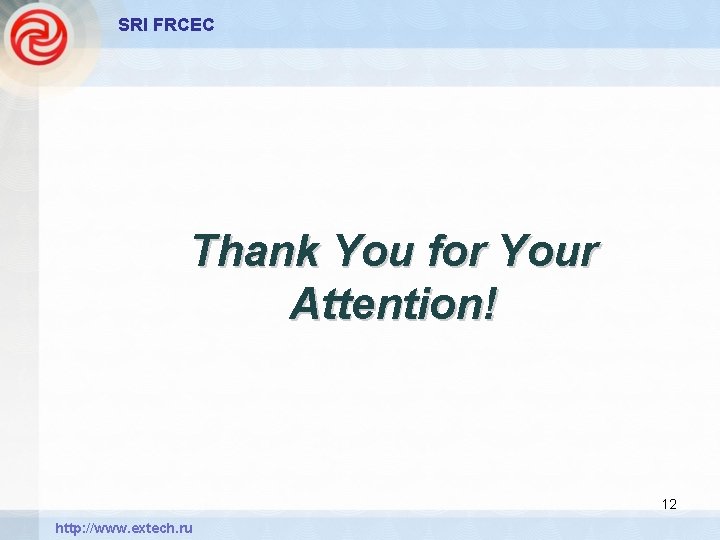 SRI FRCEC

Thank You for Your Attention!

12

http://www.extech.ru